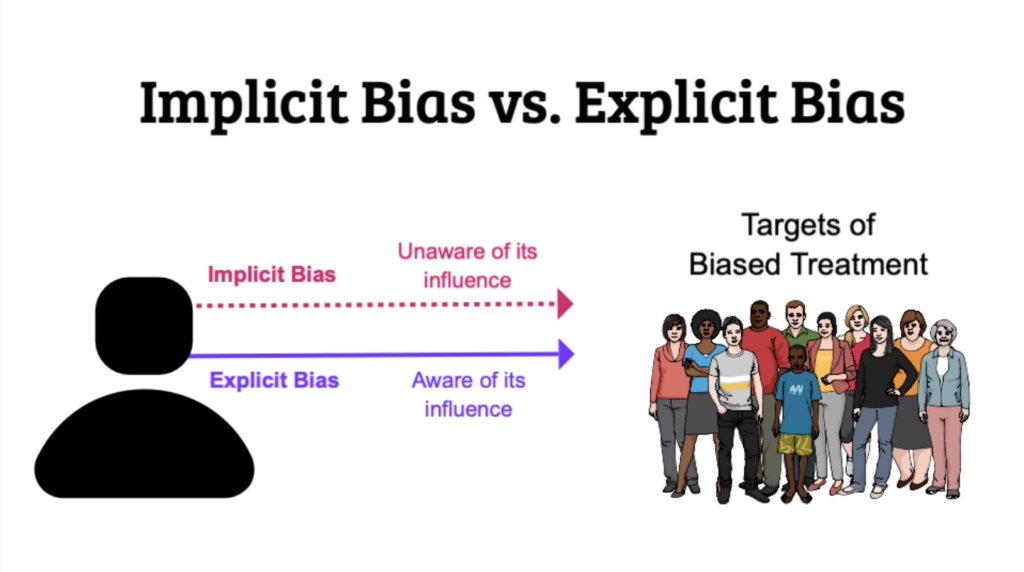 Implicit Bias vs. Explicit Bias

Implicit Bias

Unaware of its influence

Explicit Bias

Aware of its influence

Targets of Biased Treatment